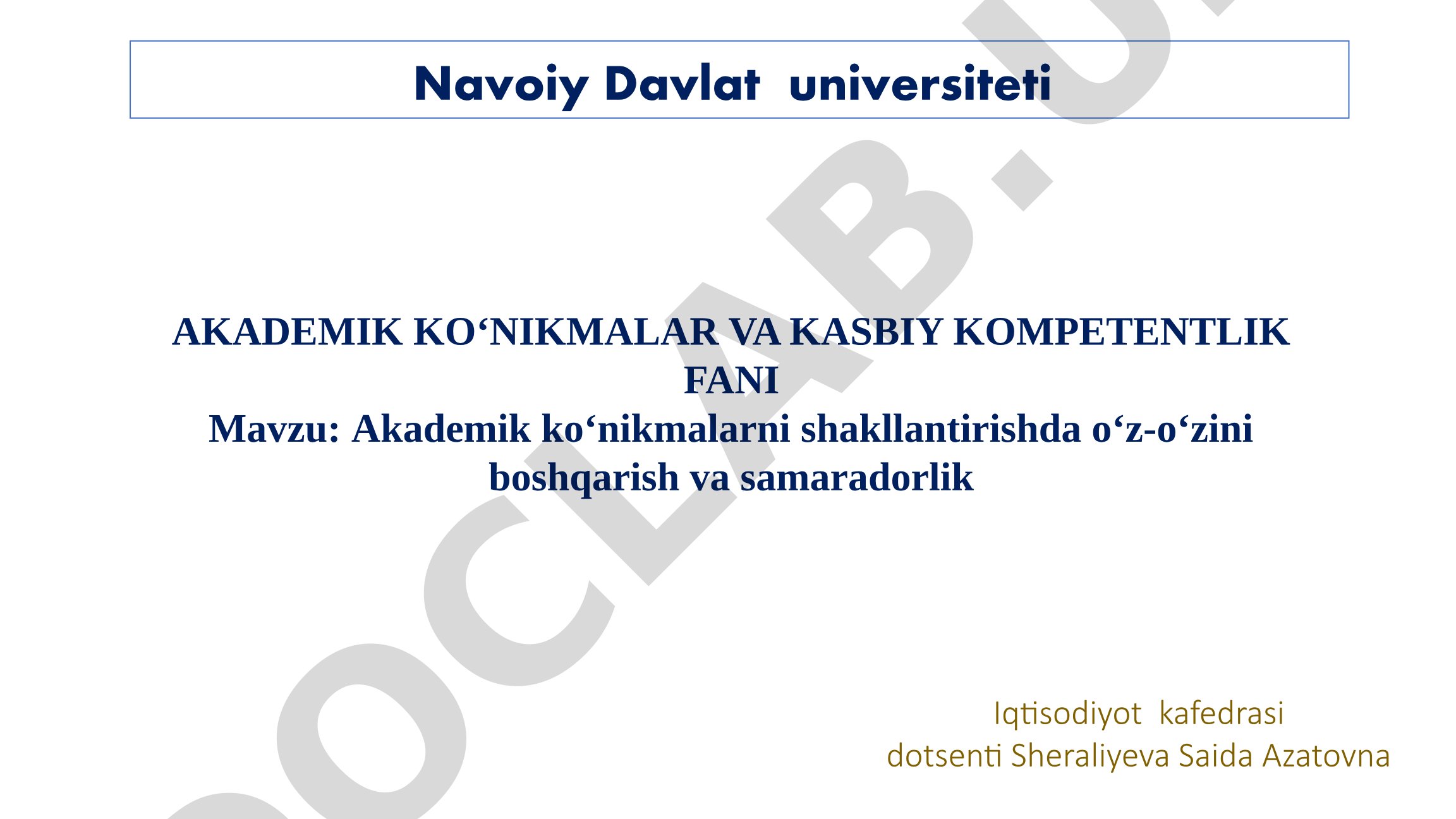 Navoiy Davlat universiteti

AKADEMIK KO‘NIKMALAR VA KASBIY KOMPETENTLIK FANI
Mavzu: Akademik ko‘nikmalarni shakllantirishda o‘z-o‘zini boshqarish va samaradorlik

Iqtisodiyot kafedrasi
dotsenti Sheraliyeva Saida Azatovna

DOCLAB.U